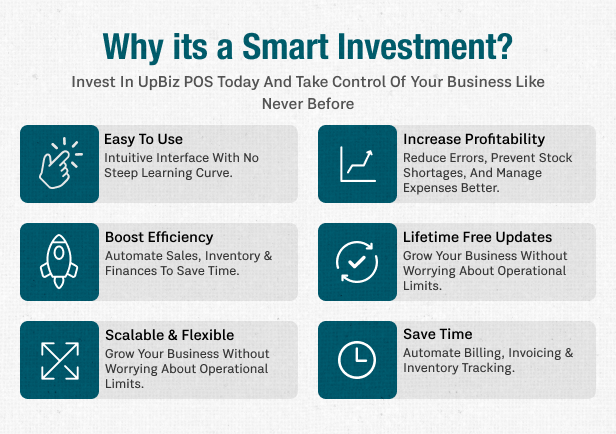 Why its a Smart Investment?

Invest In UpBiz POS Today And Take Control Of Your Business Like Never Before

Easy To Use
Intuitive Interface With No Steep Learning Curve.

Boost Efficiency
Automate Sales, Inventory & Finances To Save Time.

Scalable & Flexible
Grow Your Business Without Worrying About Operational Limits.

Increase Profitability
Reduce Errors, Prevent Stock Shortages, And Manage Expenses Better.

Lifetime Free Updates
Grow Your Business Without Worrying About Operational Limits.

Save Time
Automate Billing, Invoicing & Inventory Tracking.